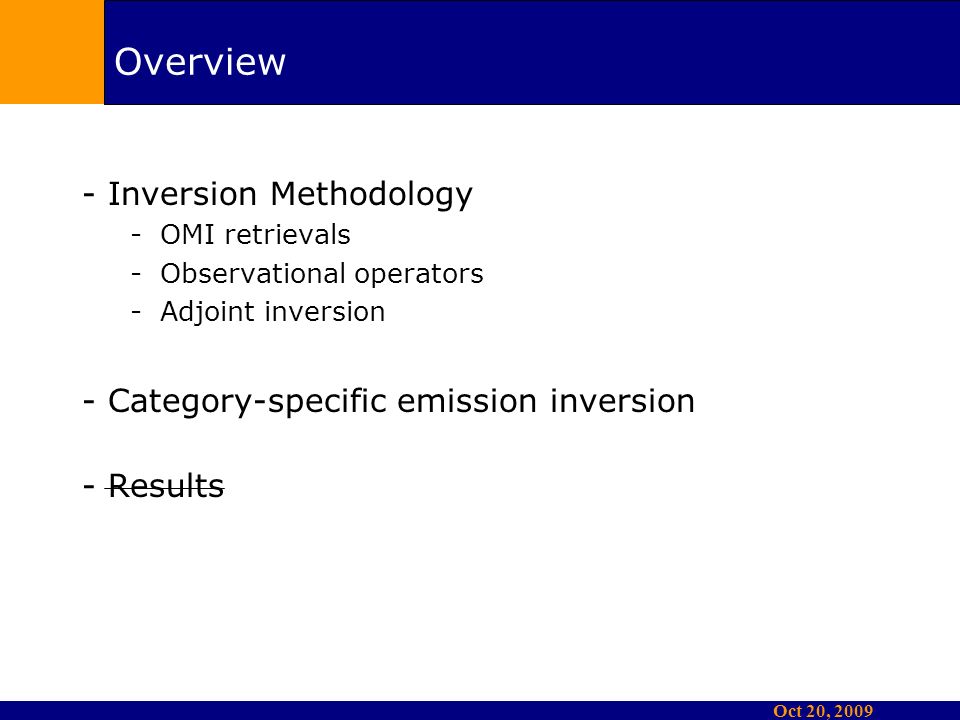 Overview

- Inversion Methodology
  - OMI retrievals
  - Observational operators
  - Adjoint inversion

- Category-specific emission inversion

- ~~Results~~

Oct 20, 2009